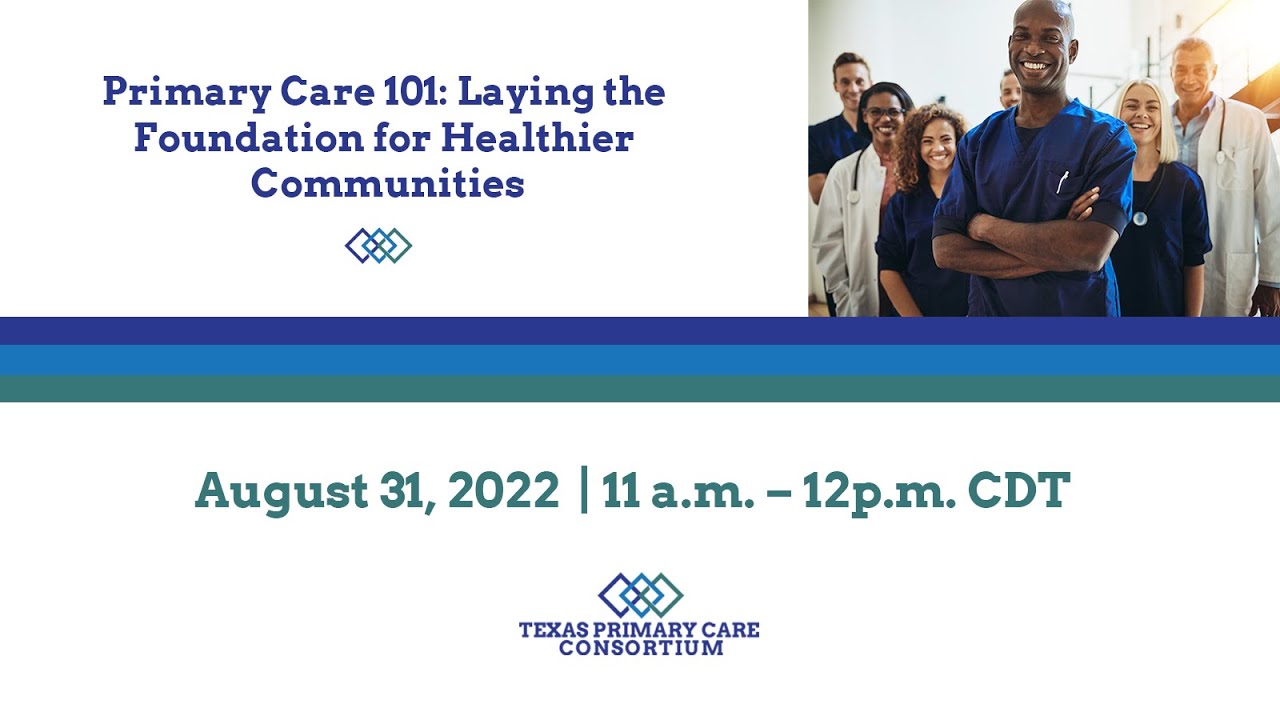 Primary Care 101: Laying the Foundation for Healthier Communities

August 31, 2022 | 11 a.m. – 12p.m. CDT

TEXAS PRIMARY CARE CONSORTIUM